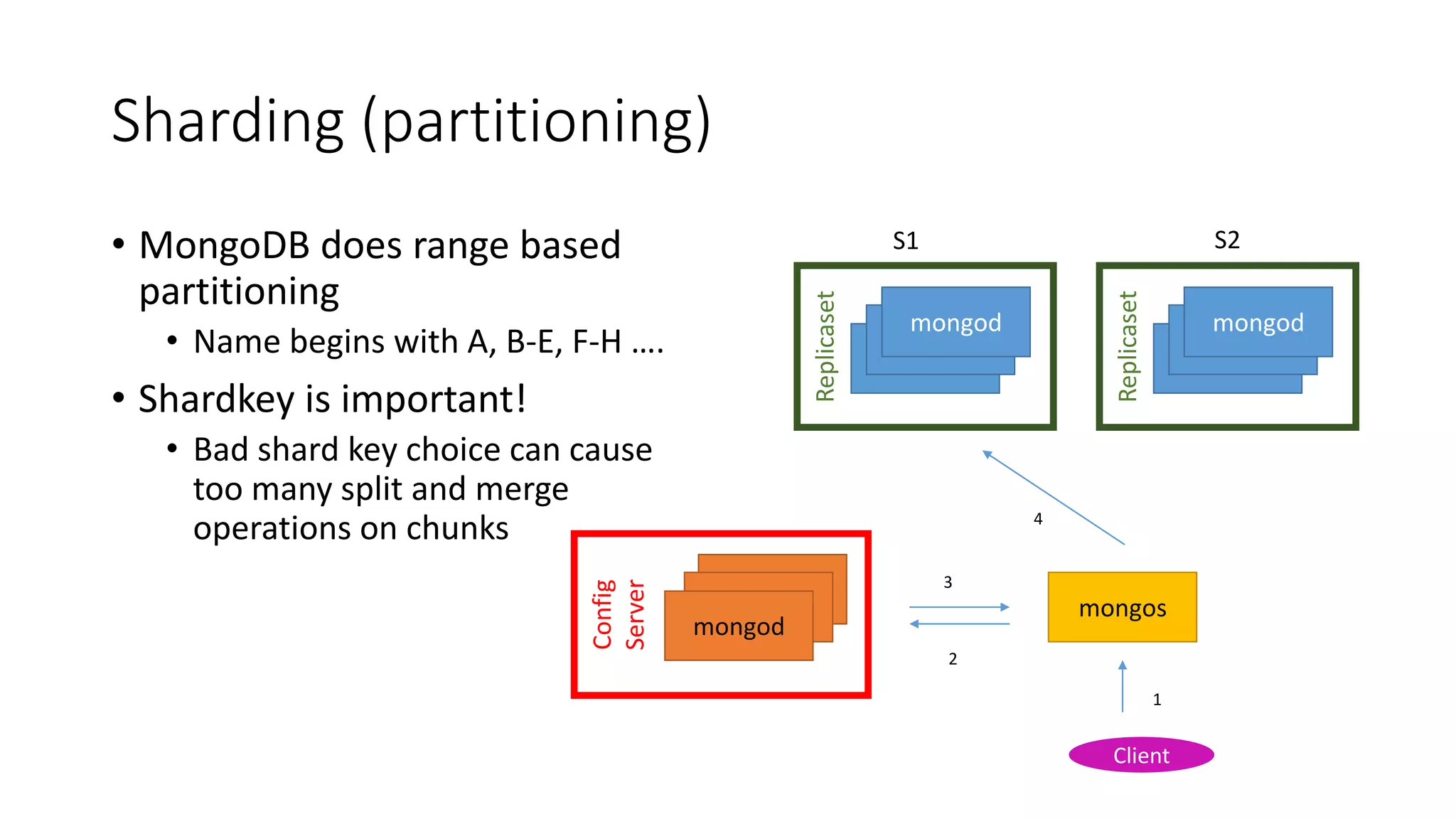 Sharding (partitioning)

• MongoDB does range based partitioning
  • Name begins with A, B-E, F-H ....
• Shardkey is important!
  • Bad shard key choice can cause too many split and merge operations on chunks

S1

Replicaset

mongod

S2

Replicaset

mongod

4

Config Server

mongod

3

2

mongos

1

Client